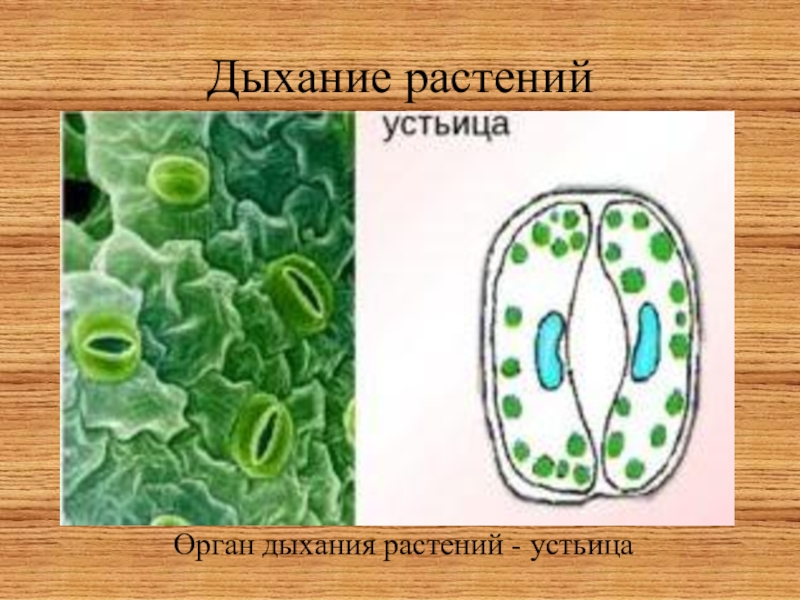 Дыхание растений

устьица

Орган дыхания растений - устьица